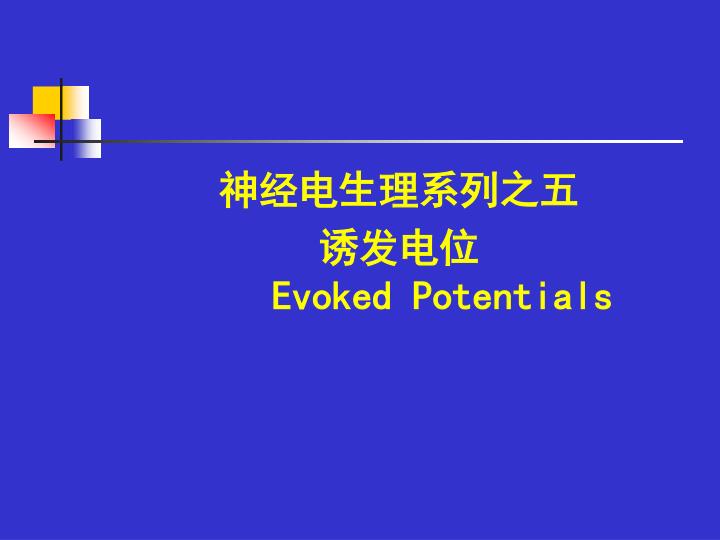 神经电生理系列之五
诱发电位
Evoked Potentials